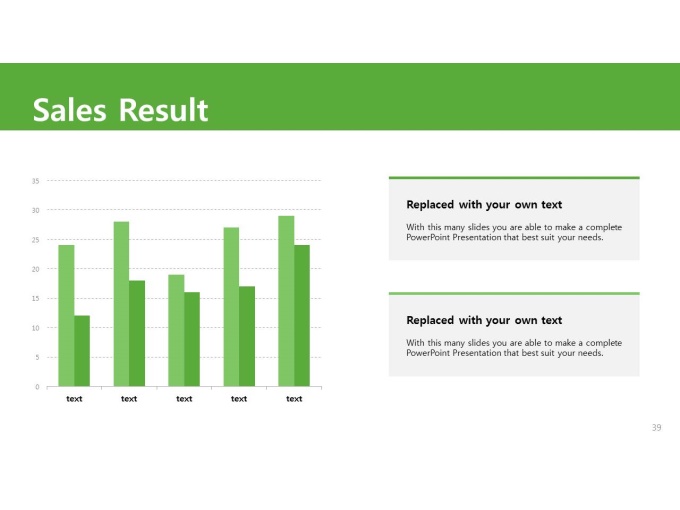 Sales Result

35
30
25
20
15
10
5
0

text text text text text

Replaced with your own text

With this many slides you are able to make a complete PowerPoint Presentation that best suit your needs.

Replaced with your own text

With this many slides you are able to make a complete PowerPoint Presentation that best suit your needs.

39